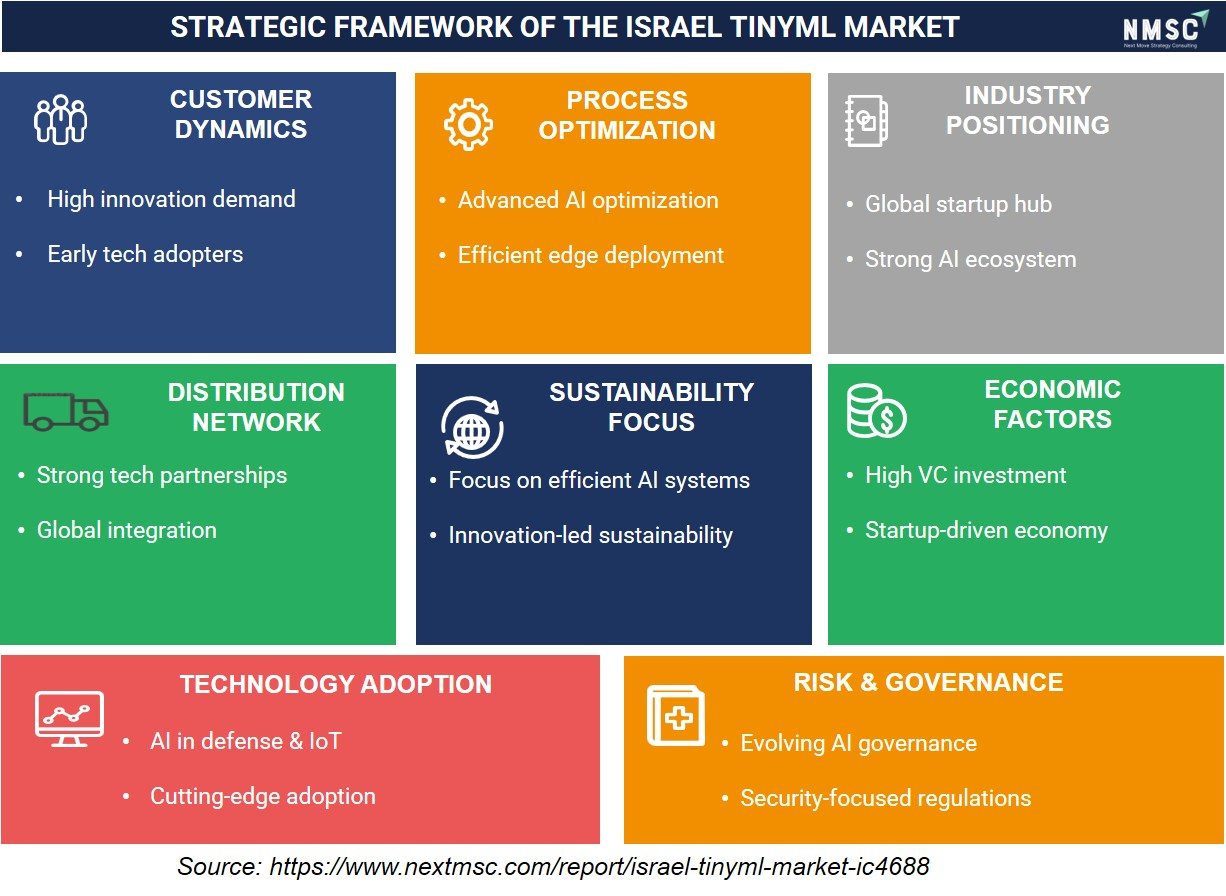 STRATEGIC FRAMEWORK OF THE ISRAEL TINYML MARKET

NMSC
Next Move Strategy Consulting

CUSTOMER DYNAMICS
• High innovation demand
• Early tech adopters

PROCESS OPTIMIZATION
• Advanced AI optimization
• Efficient edge deployment

INDUSTRY POSITIONING
• Global startup hub
• Strong AI ecosystem

DISTRIBUTION NETWORK
• Strong tech partnerships
• Global integration

SUSTAINABILITY FOCUS
• Focus on efficient AI systems
• Innovation-led sustainability

ECONOMIC FACTORS
• High VC investment
• Startup-driven economy

TECHNOLOGY ADOPTION
• AI in defense & IoT
• Cutting-edge adoption

RISK & GOVERNANCE
• Evolving AI governance
• Security-focused regulations

Source: https://www.nextmsc.com/report/israel-tinyml-market-ic4688